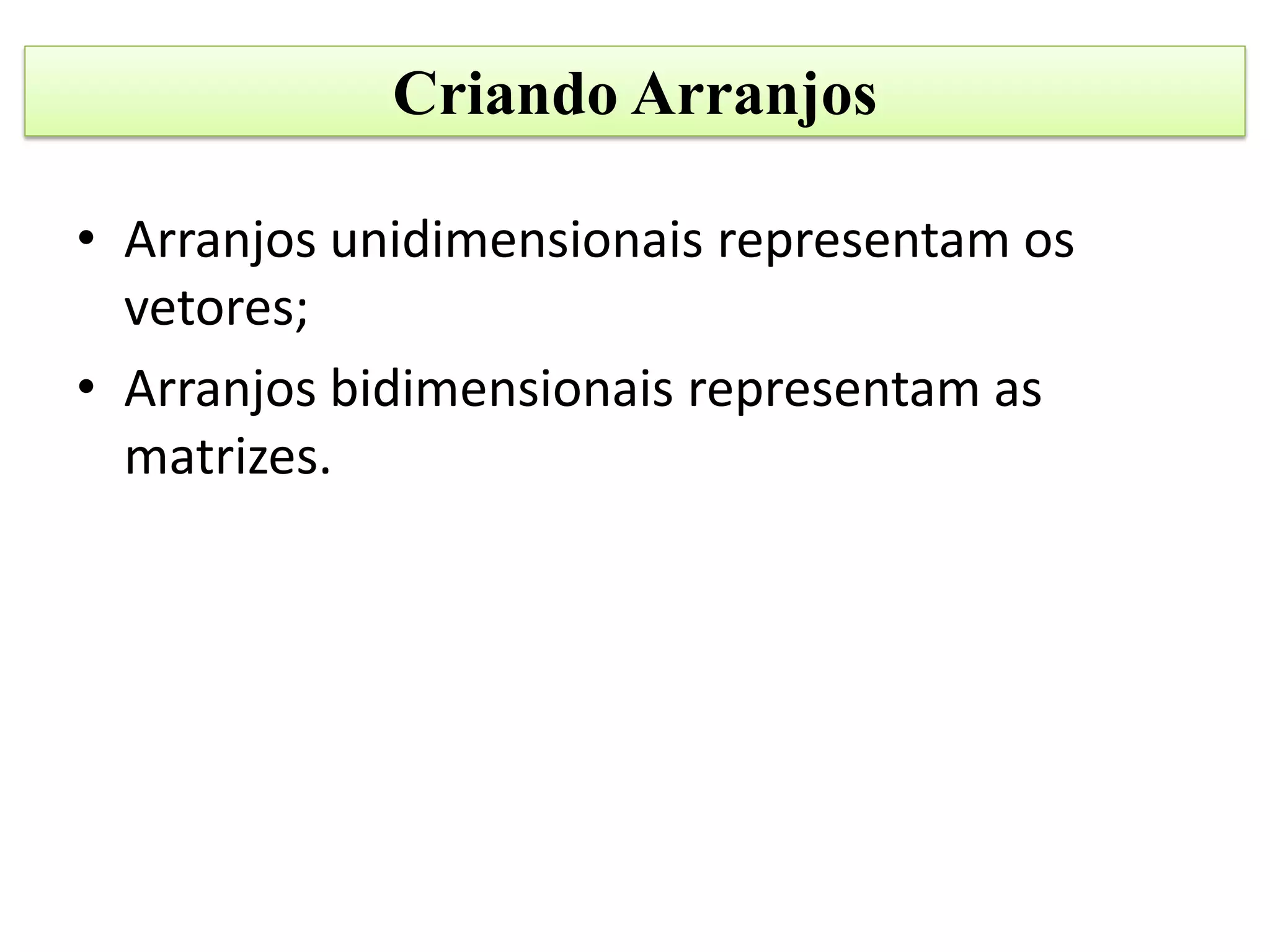 Criando Arranjos

• Arranjos unidimensionais representam os vetores;

• Arranjos bidimensionais representam as matrizes.